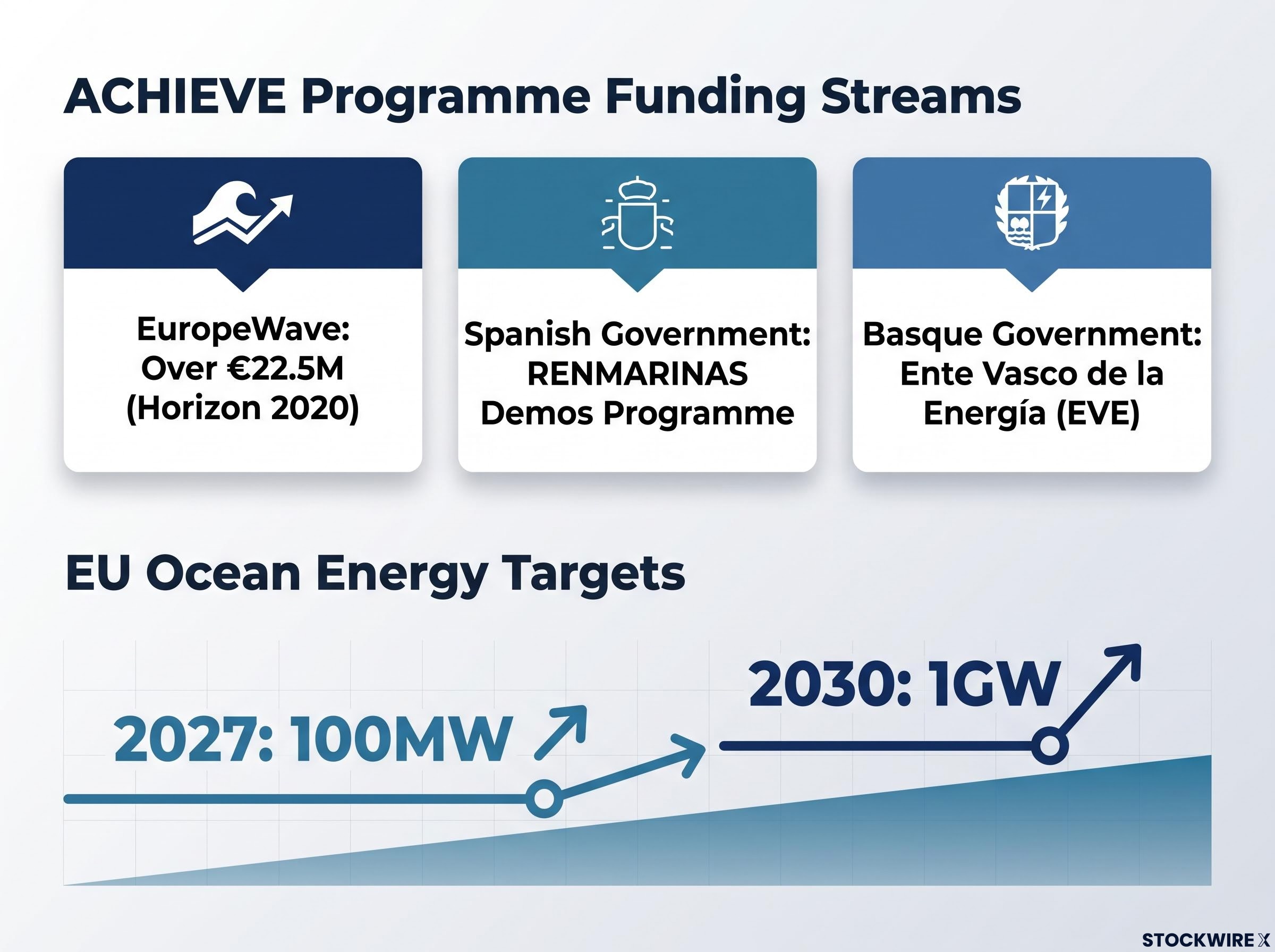 ACHIEVE Programme Funding Streams

EuropeWave: Over €22.5M (Horizon 2020)

Spanish Government: RENMARINAS Demos Programme

Basque Government: Ente Vasco de la Energía (EVE)

EU Ocean Energy Targets

2027: 100MW

2030: 1GW

STOCKWIRE X